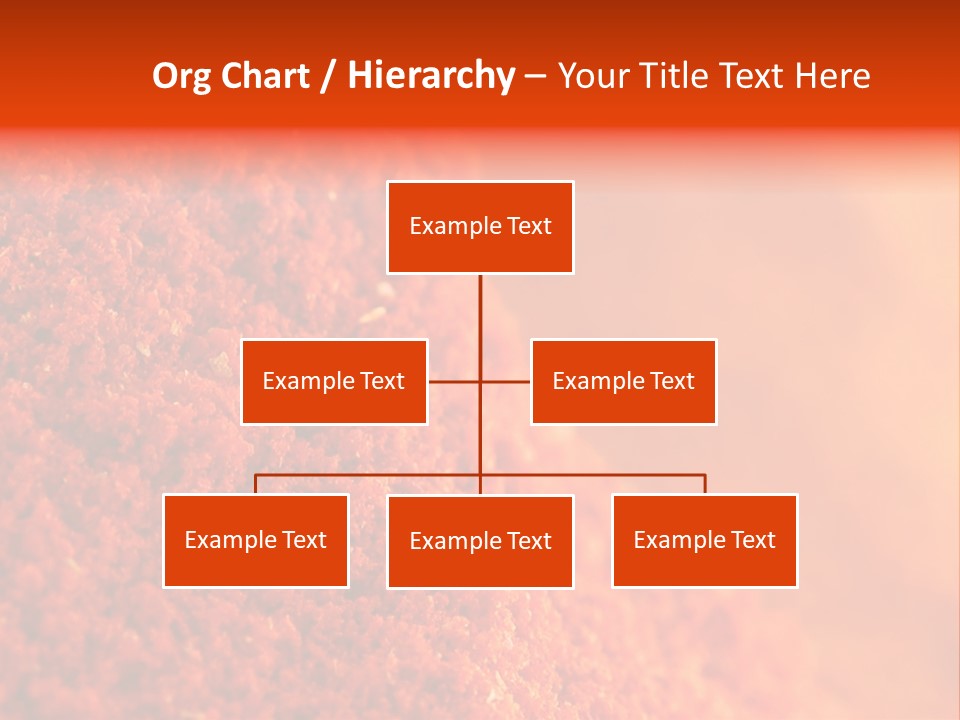 Org Chart / Hierarchy – Your Title Text Here

Example Text

Example Text

Example Text

Example Text

Example Text

Example Text